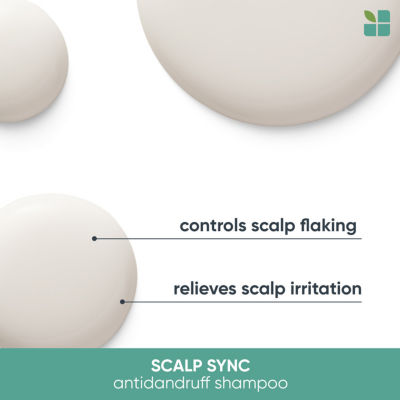 controls scalp flaking

relieves scalp irritation

SCALP SYNC
antidandruff shampoo